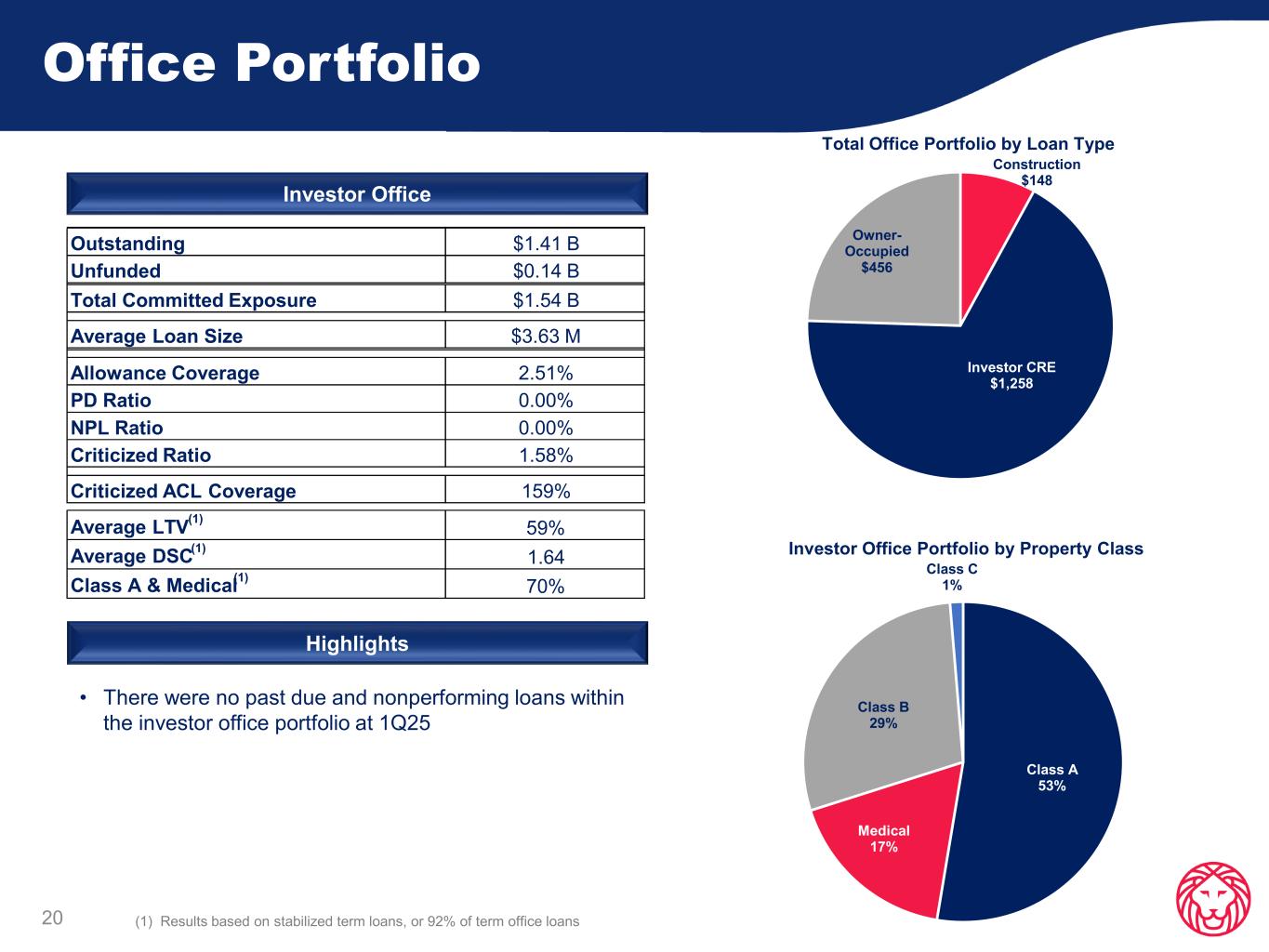 Office Portfolio

Investor Office

| Outstanding | $1.41 B |
|---|---|
| Unfunded | $0.14 B |
| Total Committed Exposure | $1.54 B |
| Average Loan Size | $3.63 M |
| Allowance Coverage | 2.51% |
| PD Ratio | 0.00% |
| NPL Ratio | 0.00% |
| Criticized Ratio | 1.58% |
| Criticized ACL Coverage | 159% |
| Average LTV$^{(1)}$ | 59% |
| Average DSC$^{(1)}$ | 1.64 |
| Class A & Medical$^{(1)}$ | 70% |

Highlights

• There were no past due and nonperforming loans within the investor office portfolio at 1Q25

Total Office Portfolio by Loan Type

Construction $148

Owner-Occupied $456

Investor CRE $1,258

Investor Office Portfolio by Property Class

Class C 1%

Class B 29%

Class A 53%

Medical 17%

20

(1) Results based on stabilized term loans, or 92% of term office loans